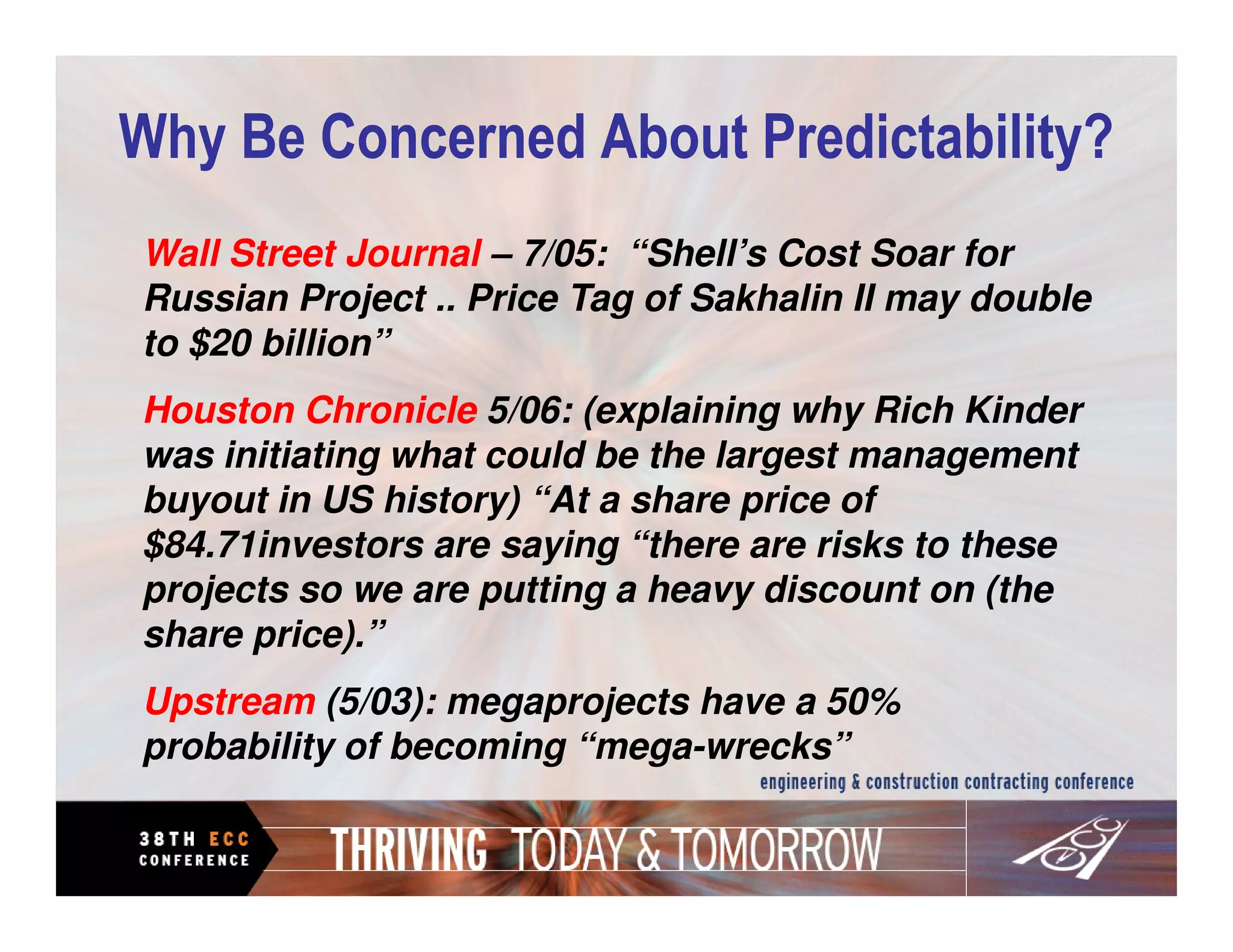 Why Be Concerned About Predictability?

Wall Street Journal – 7/05: “Shell’s Cost Soar for Russian Project .. Price Tag of Sakhalin II may double to $20 billion”

Houston Chronicle 5/06: (explaining why Rich Kinder was initiating what could be the largest management buyout in US history) “At a share price of $84.71investors are saying “there are risks to these projects so we are putting a heavy discount on (the share price).”

Upstream (5/03): megaprojects have a 50% probability of becoming “mega-wrecks”

engineering & construction contracting conference

38TH ECC CONFERENCE

THRIVING TODAY & TOMORROW

ECC